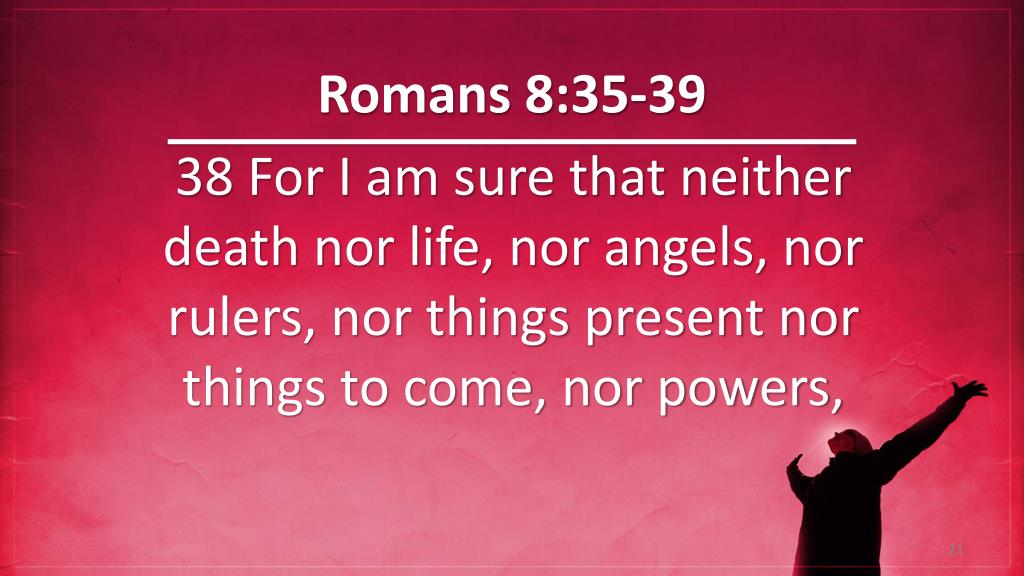 Romans 8:35-39

38 For I am sure that neither death nor life, nor angels, nor rulers, nor things present nor things to come, nor powers,

21